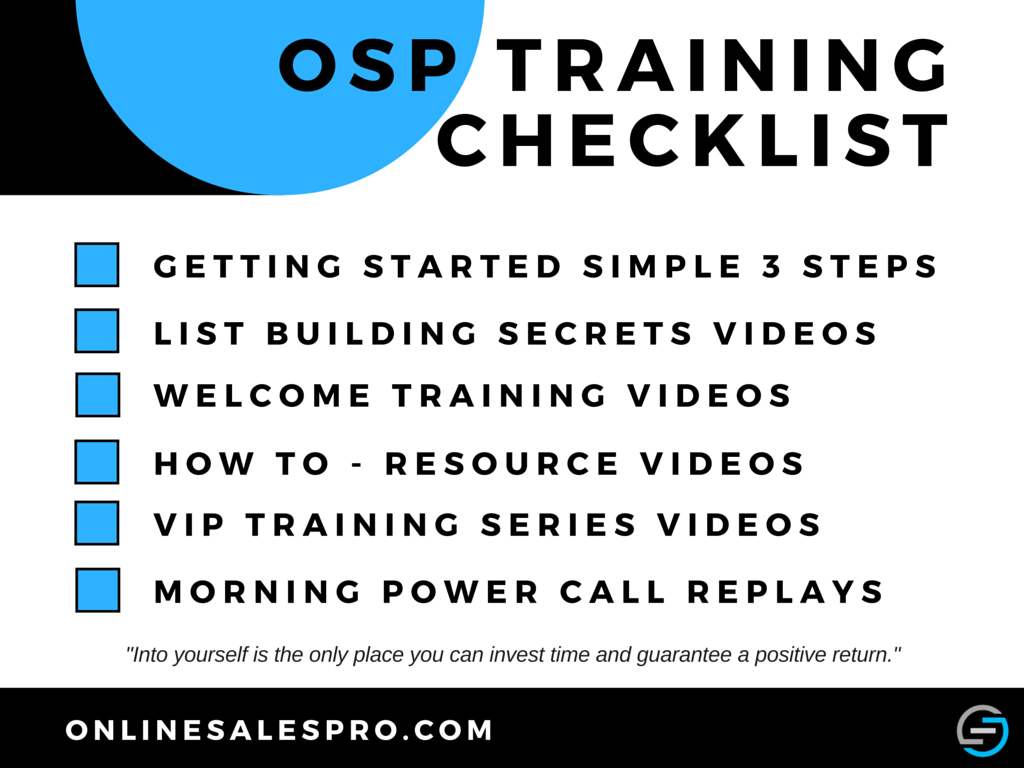 OSP TRAINING CHECKLIST

GETTING STARTED SIMPLE 3 STEPS
LIST BUILDING SECRETS VIDEOS
WELCOME TRAINING VIDEOS
HOW TO - RESOURCE VIDEOS
VIP TRAINING SERIES VIDEOS
MORNING POWER CALL REPLAYS

"Into yourself is the only place you can invest time and guarantee a positive return."

ONLINESALESPRO.COM